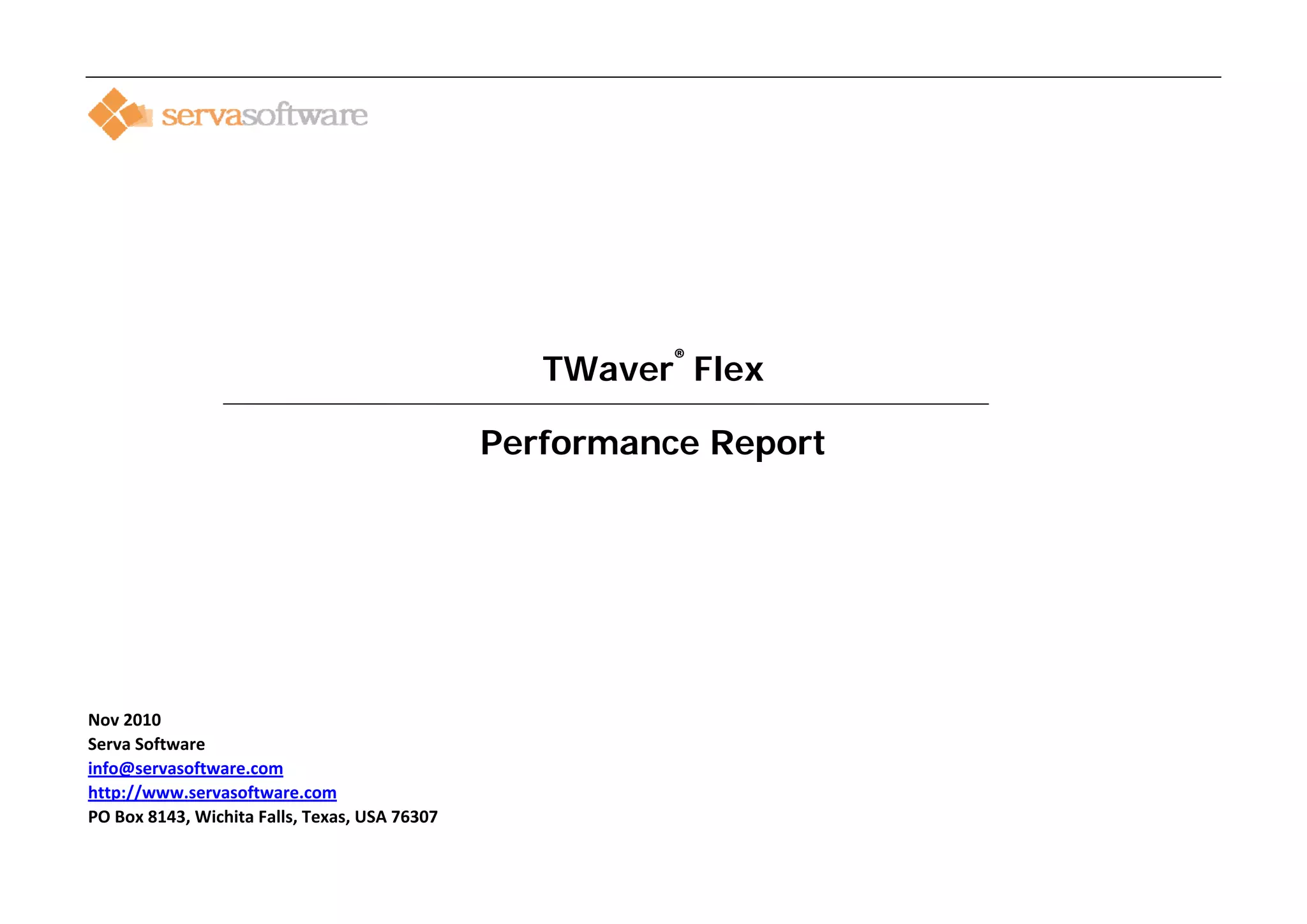 servasoftware

TWaver® Flex

Performance Report

Nov 2010
Serva Software
info@servasoftware.com
http://www.servasoftware.com
PO Box 8143, Wichita Falls, Texas, USA 76307